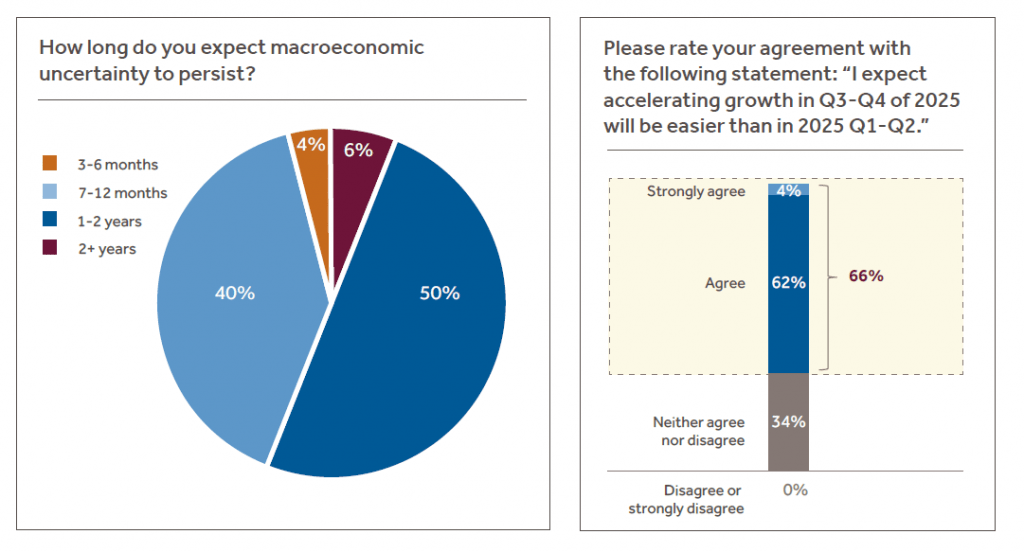 How long do you expect macroeconomic uncertainty to persist?

3-6 months
7-12 months
1-2 years
2+ years

4%
6%
40%
50%

Please rate your agreement with the following statement: "I expect accelerating growth in Q3-Q4 of 2025 will be easier than in 2025 Q1-Q2."

Strongly agree
4%
Agree
62%
66%
Neither agree nor disagree
34%
Disagree or strongly disagree
0%